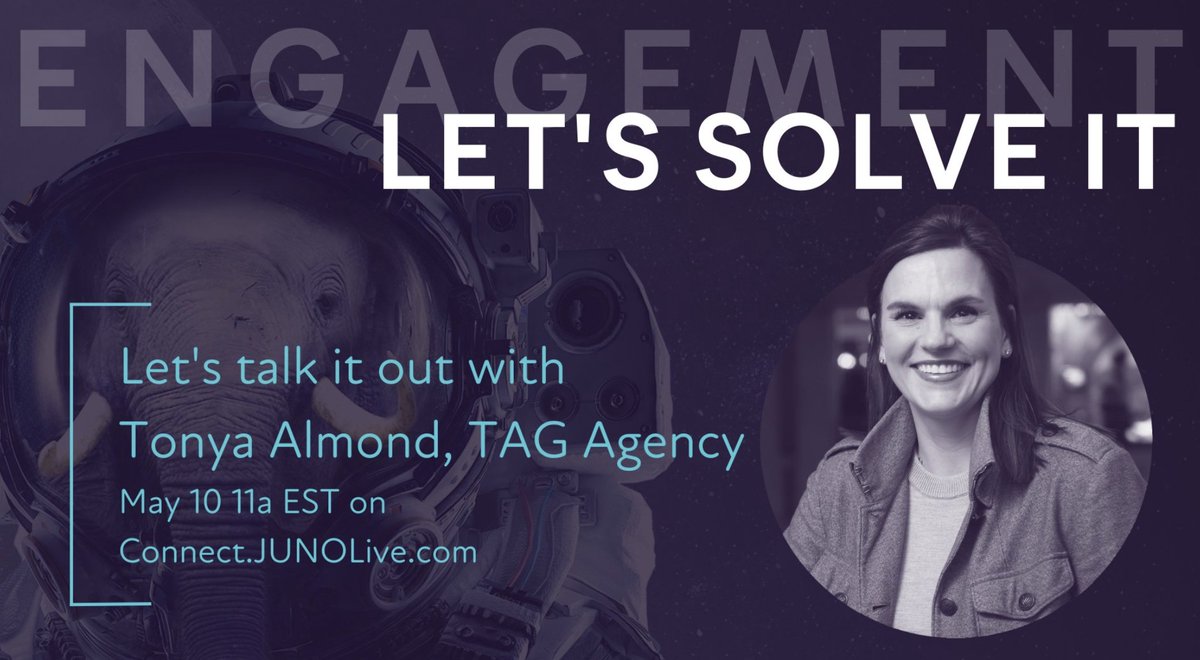 ENGAGEMENT
LET'S SOLVE IT

Let's talk it out with
Tonya Almond, TAG Agency
May 10 11a EST on
Connect.JUNOLive.com